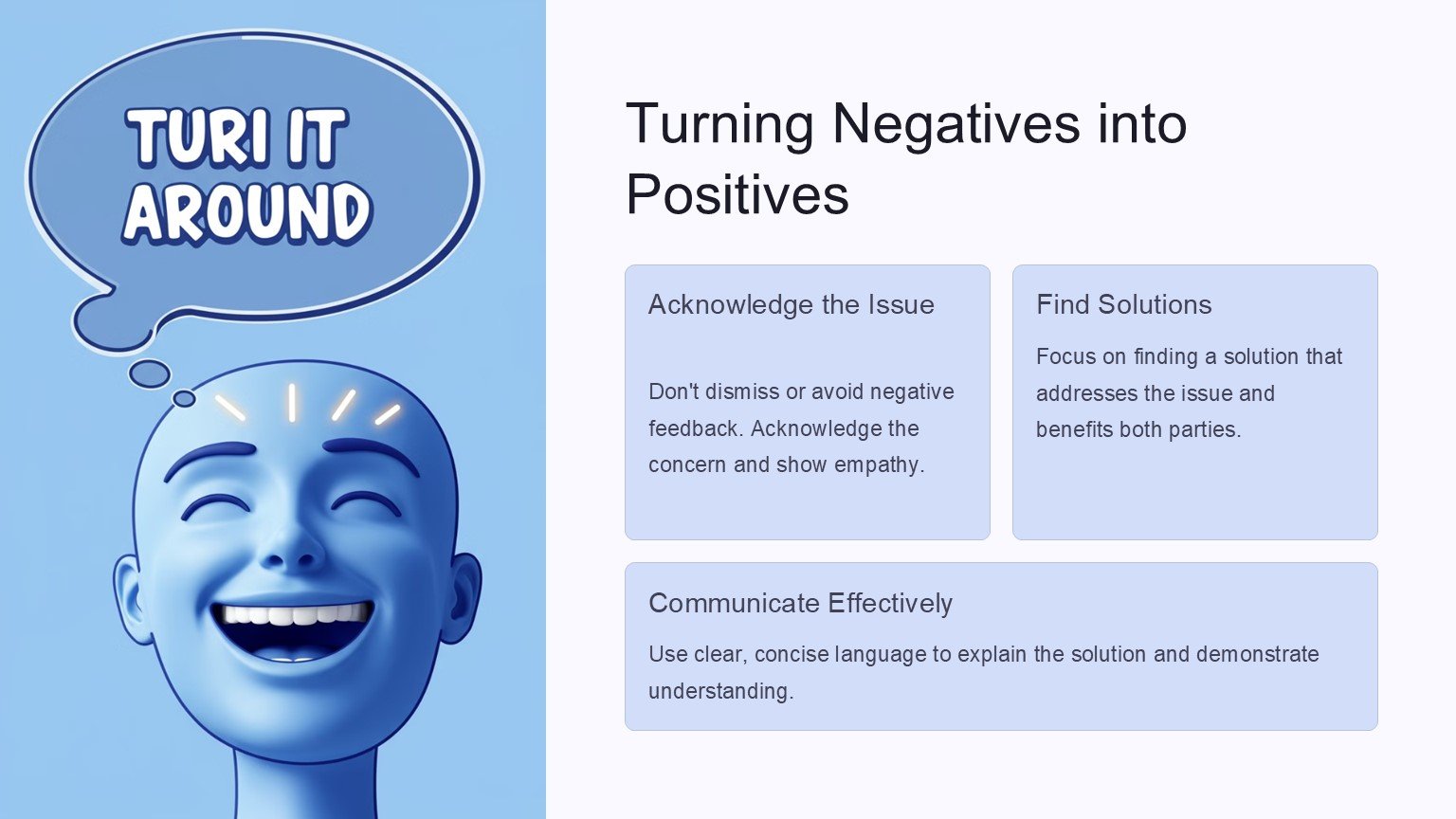 TURI IT AROUND

Turning Negatives into Positives

Acknowledge the Issue

Don't dismiss or avoid negative feedback. Acknowledge the concern and show empathy.

Find Solutions

Focus on finding a solution that addresses the issue and benefits both parties.

Communicate Effectively

Use clear, concise language to explain the solution and demonstrate understanding.